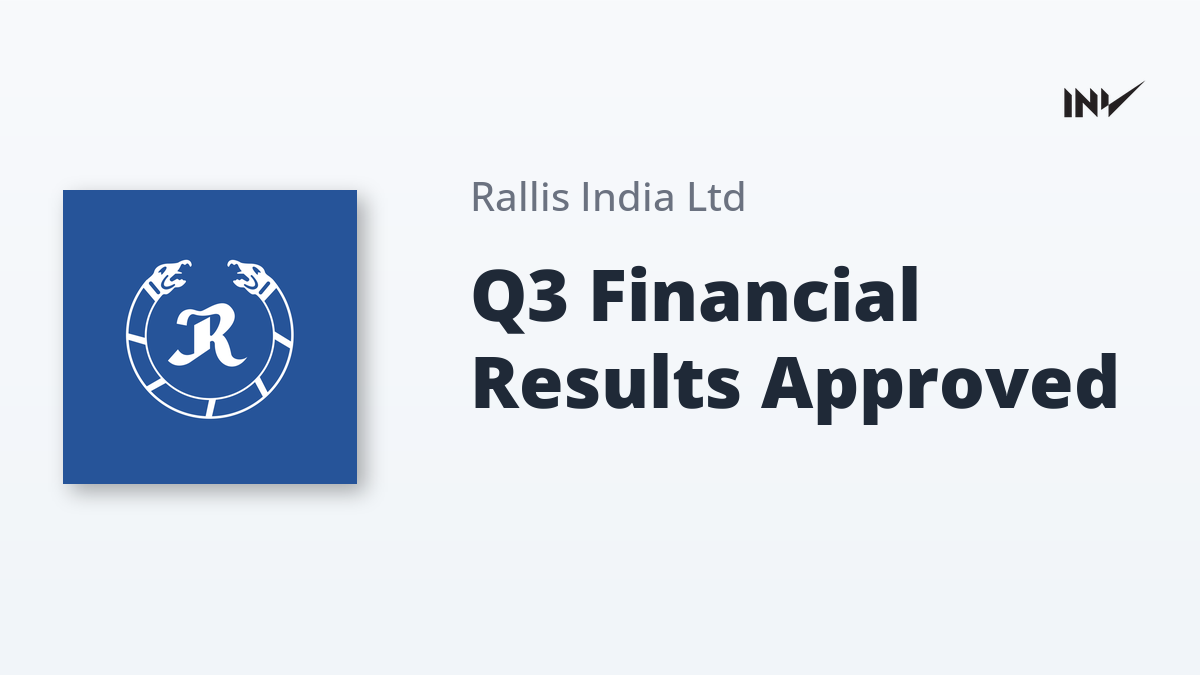 INV

R

Rallis India Ltd

Q3 Financial Results Approved